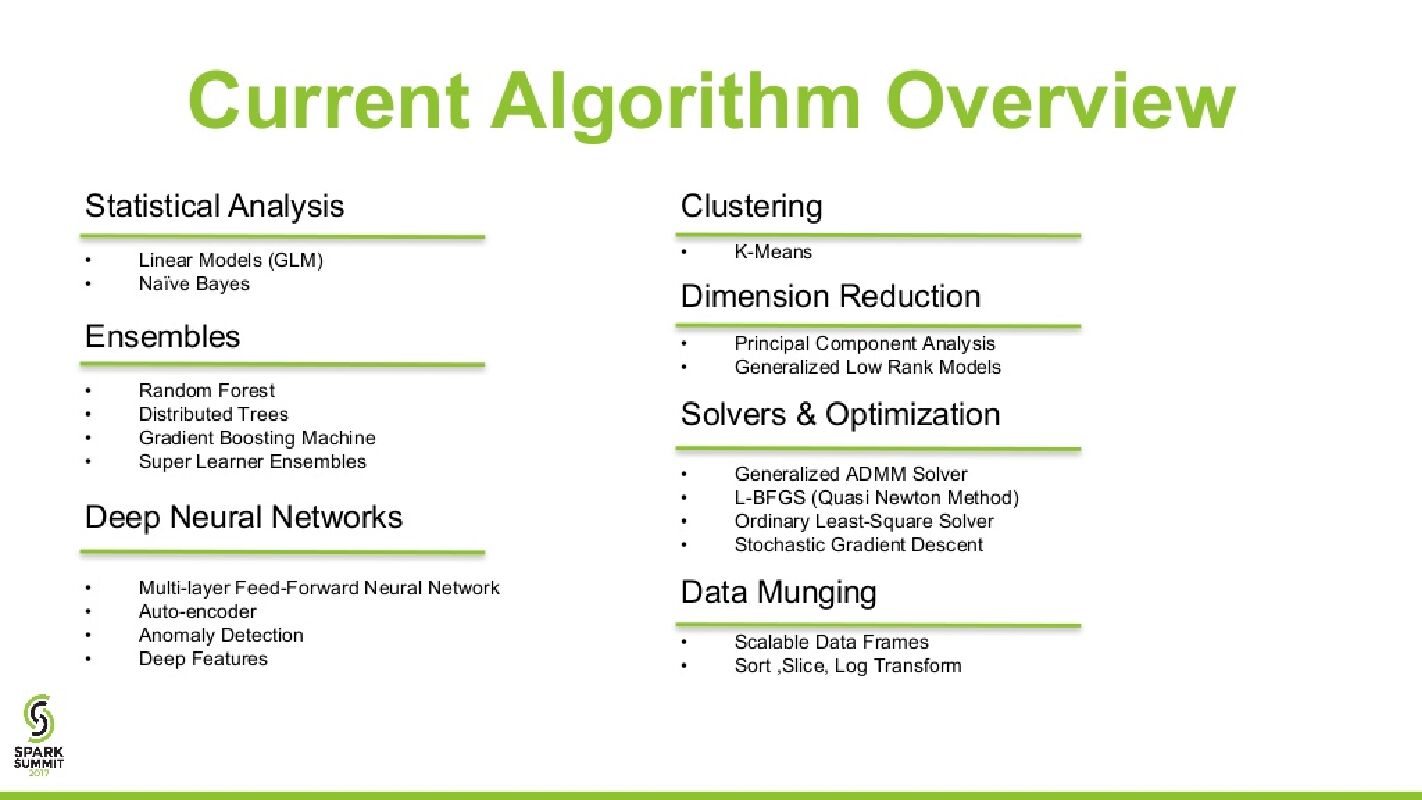 Current Algorithm Overview

Statistical Analysis

• Linear Models (GLM)
• Naïve Bayes

Ensembles

• Random Forest
• Distributed Trees
• Gradient Boosting Machine
• Super Learner Ensembles

Deep Neural Networks

• Multi-layer Feed-Forward Neural Network
• Auto-encoder
• Anomaly Detection
• Deep Features

Clustering

• K-Means

Dimension Reduction

• Principal Component Analysis
• Generalized Low Rank Models

Solvers & Optimization

• Generalized ADMM Solver
• L-BFGS (Quasi Newton Method)
• Ordinary Least-Square Solver
• Stochastic Gradient Descent

Data Munging

• Scalable Data Frames
• Sort ,Slice, Log Transform

SPARK SUMMIT 2017